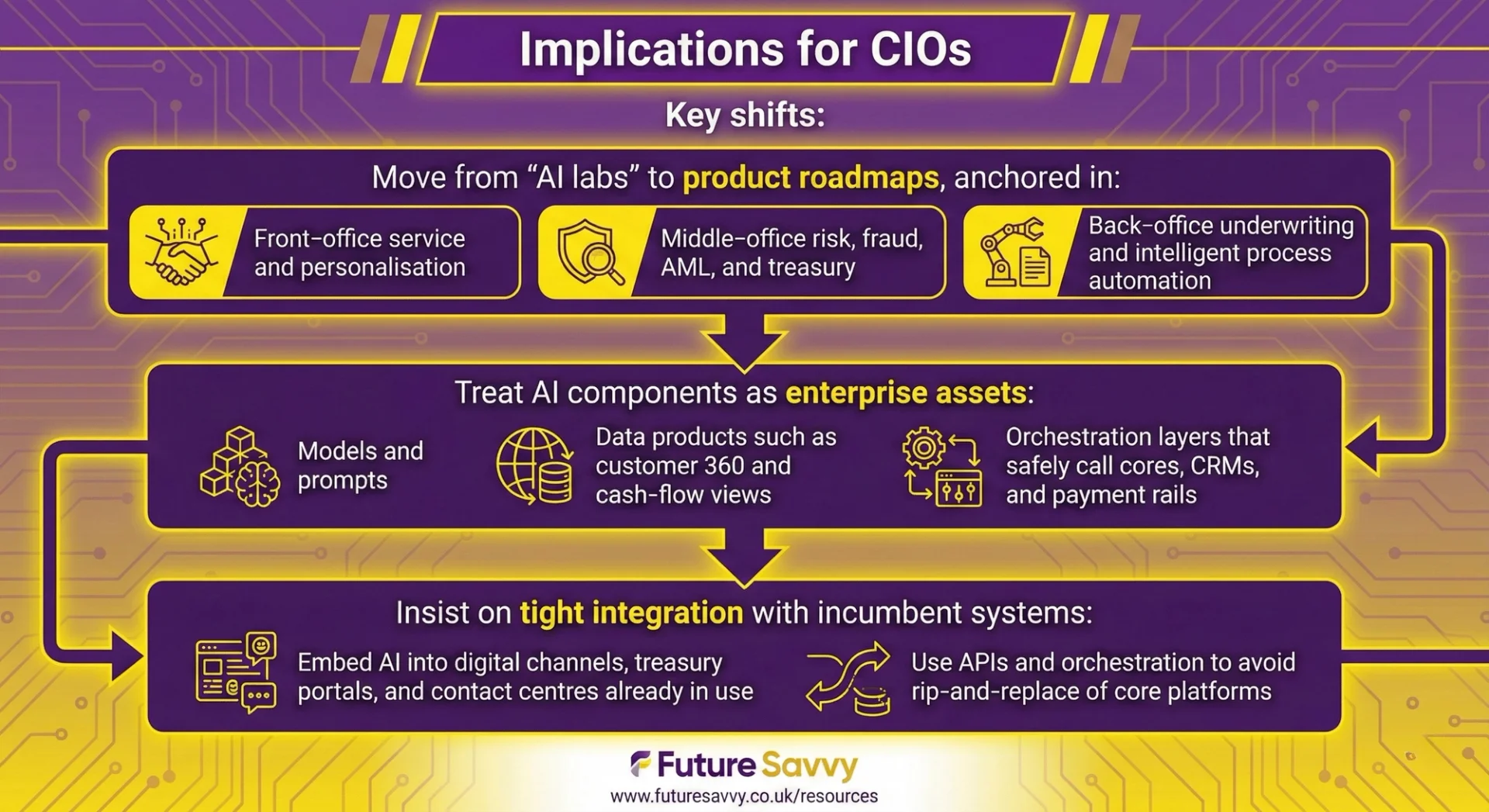 Implications for CIOs

Key shifts:

Move from “AI labs” to product roadmaps, anchored in:

Front-office service and personalisation

Middle-office risk, fraud, AML, and treasury

Back-office underwriting and intelligent process automation

Treat AI components as enterprise assets:

Models and prompts

Data products such as customer 360 and cash-flow views

Orchestration layers that safely call cores, CRMs, and payment rails

Insist on tight integration with incumbent systems:

Embed AI into digital channels, treasury portals, and contact centres already in use

Use APIs and orchestration to avoid rip-and-replace of core platforms

Future Savvy
www.futuresavvy.co.uk/resources